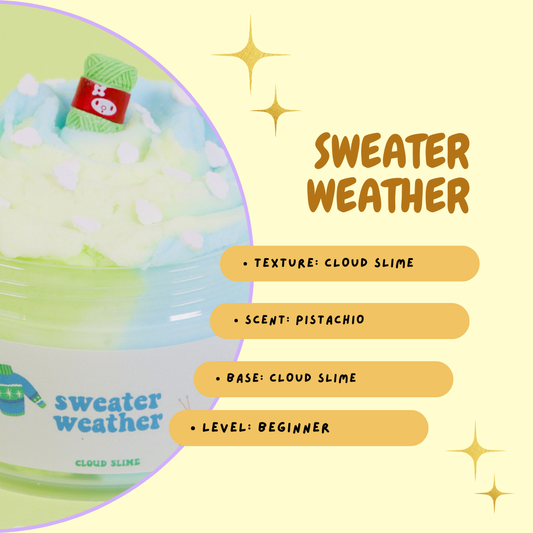 sweater weather

CLOUD SLIME

SWEATER WEATHER

• TEXTURE: CLOUD SLIME

• SCENT: PISTACHIO

• BASE: CLOUD SLIME

• LEVEL: BEGINNER